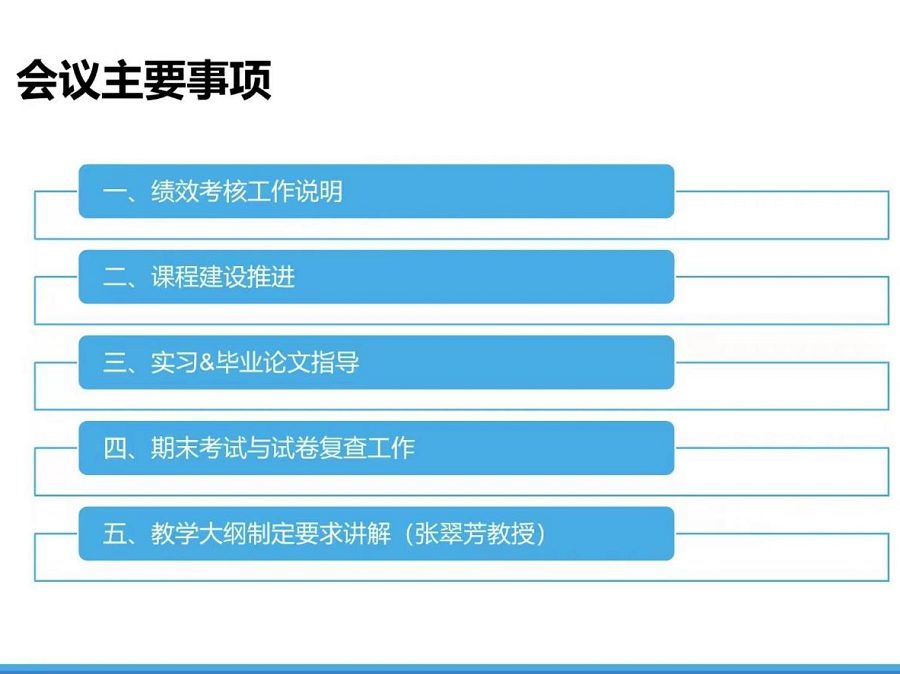 会议主要事项

一、绩效考核工作说明

二、课程建设推进

三、实习&毕业论文指导

四、期末考试与试卷复查工作

五、教学大纲制定要求讲解（张翠芳教授）